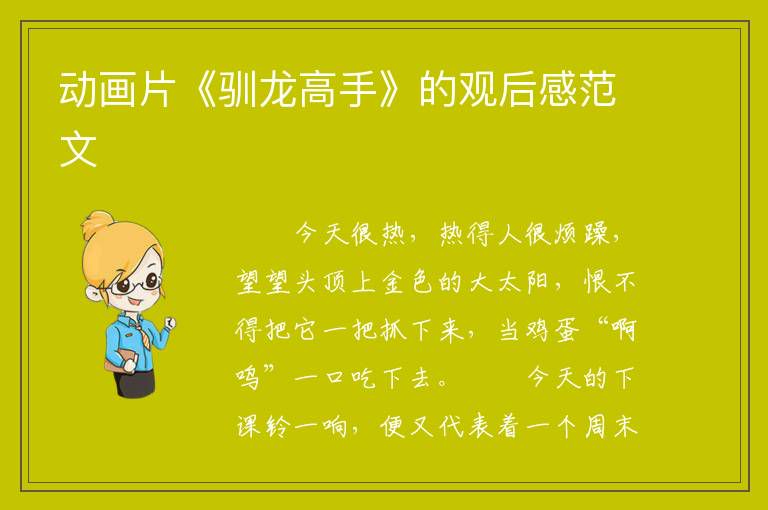 动画片《驯龙高手》的观后感范文

今天很热，热得人很烦躁，望望头顶上金色的大太阳，恨不得把它一把抓下来，当鸡蛋“啊呜”一口吃下去。　　今天的下课铃一响，便又代表着一个周末